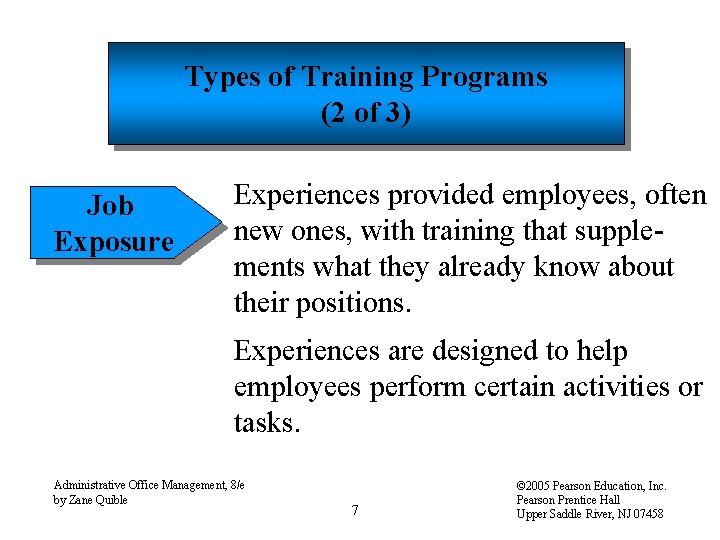 Types of Training Programs
(2 of 3)

Job Exposure

Experiences provided employees, often new ones, with training that supplements what they already know about their positions.

Experiences are designed to help employees perform certain activities or tasks.

Administrative Office Management, 8/e
by Zane Quible

7

©2005 Pearson Education, Inc.
Pearson Prentice Hall
Upper Saddle River, NJ 07458